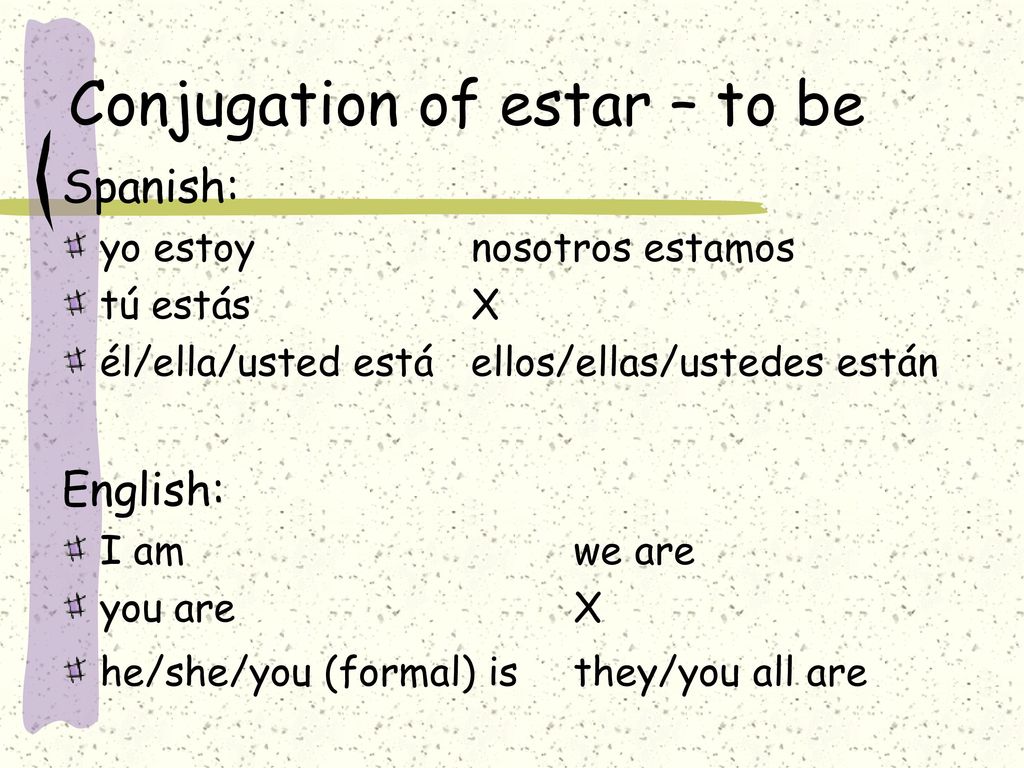 Conjugation of estar – to be

Spanish:

yo estoy nosotros estamos
tú estás X
él/ella/usted está ellos/ellas/ustedes están

English:

I am we are
you are X
he/she/you (formal) is they/you all are